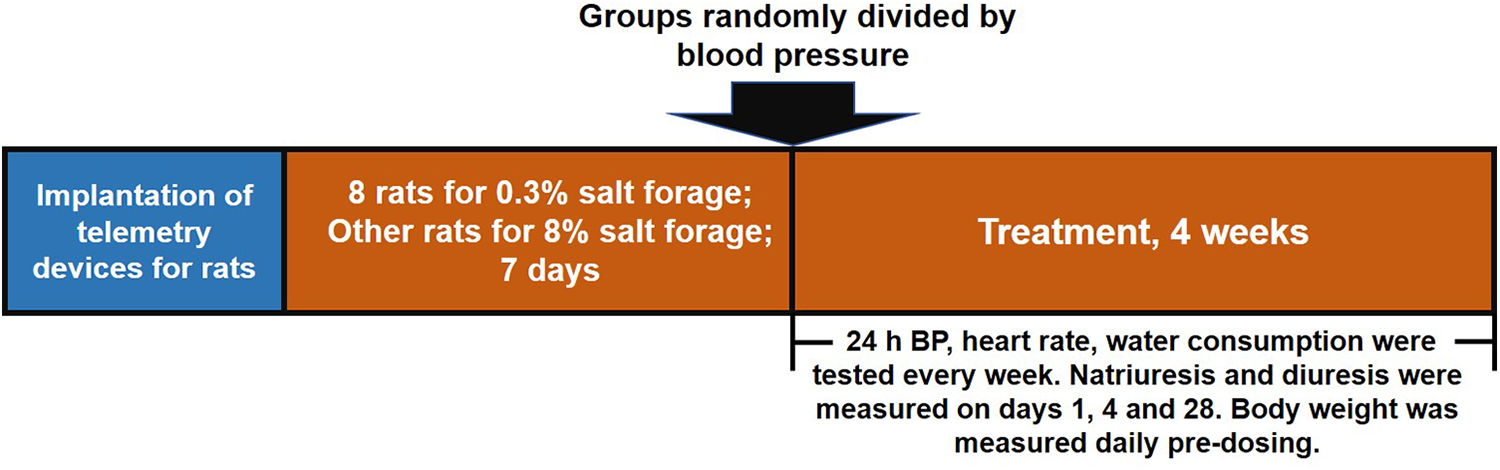 Groups randomly divided by blood pressure

Implantation of telemetry devices for rats

8 rats for 0.3% salt forage; Other rats for 8% salt forage; 7 days

Treatment, 4 weeks

24 h BP, heart rate, water consumption were tested every week. Natriuresis and diuresis were measured on days 1, 4 and 28. Body weight was measured daily pre-dosing.